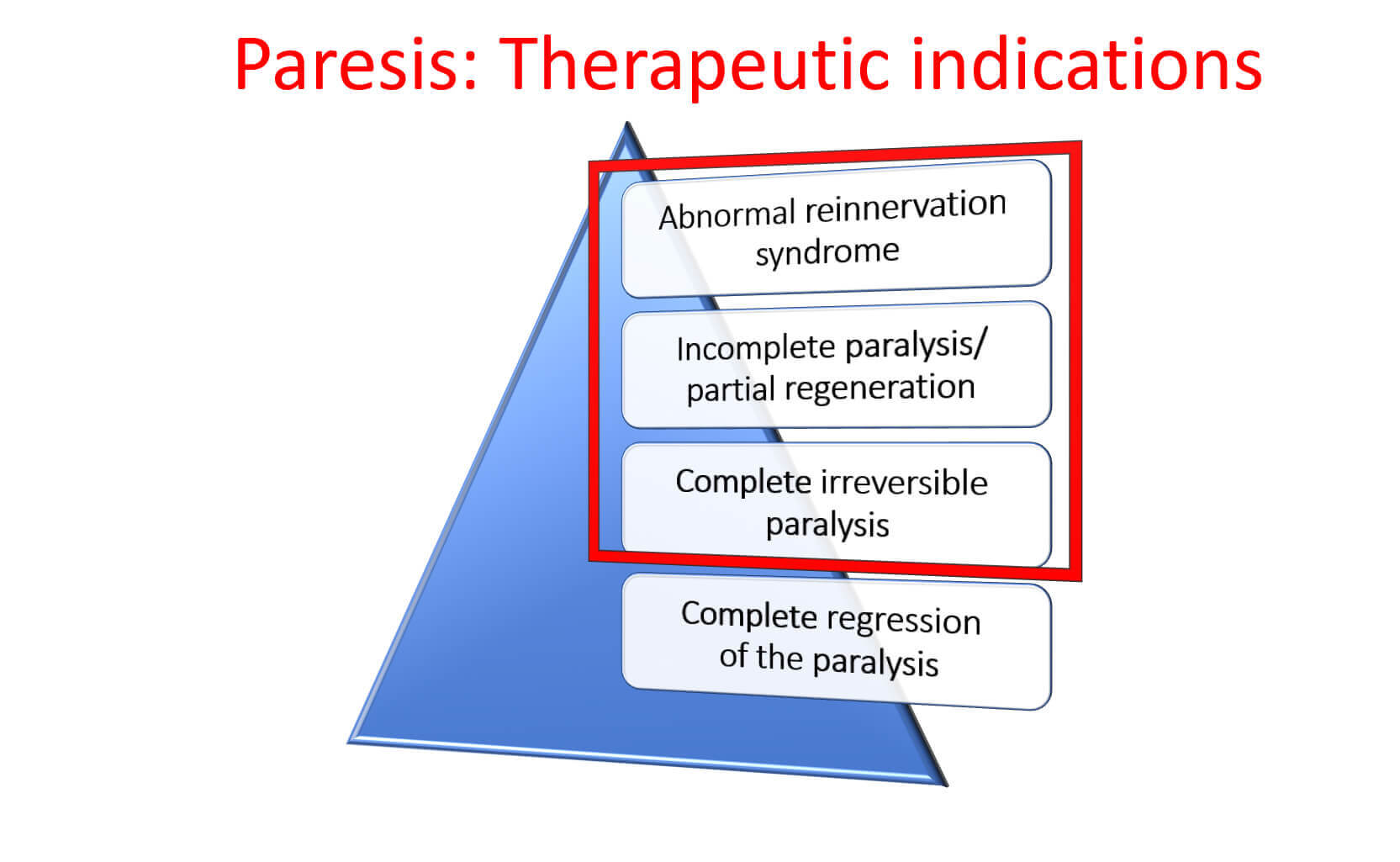 Paresis: Therapeutic indications

Abnormal reinnervation syndrome

Incomplete paralysis/ partial regeneration

Complete irreversible paralysis

Complete regression of the paralysis